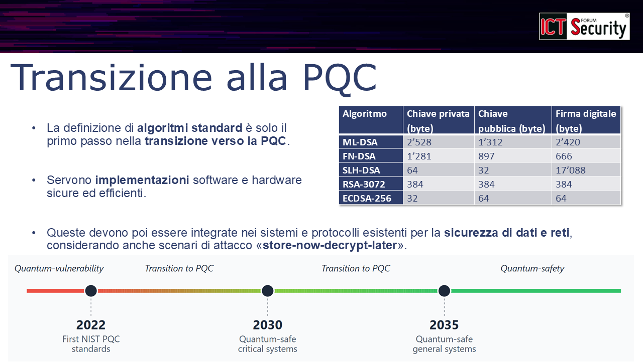 ICT FORUM Security

Transizione alla PQC

• La definizione di algoritmi standard è solo il primo passo nella transizione verso la PQC.

• Servono implementazioni software e hardware sicure ed efficienti.

| Algoritmo | Chiave privata (byte) | Chiave pubblica (byte) | Firma digitale (byte) |
|---|---|---|---|
| ML-DSA | 2'528 | 1'312 | 2'420 |
| FN-DSA | 1'281 | 897 | 666 |
| SLH-DSA | 64 | 32 | 17'088 |
| RSA-3072 | 384 | 384 | 384 |
| ECDSA-256 | 32 | 64 | 64 |

• Queste devono poi essere integrate nei sistemi e protocolli esistenti per la sicurezza di dati e reti, considerando anche scenari di attacco «store-now-decrypt-later».

Quantum-vulnerability
Transition to PQC
Transition to PQC
Quantum-safety

2022
First NIST PQC standards

2030
Quantum-safe critical systems

2035
Quantum-safe general systems